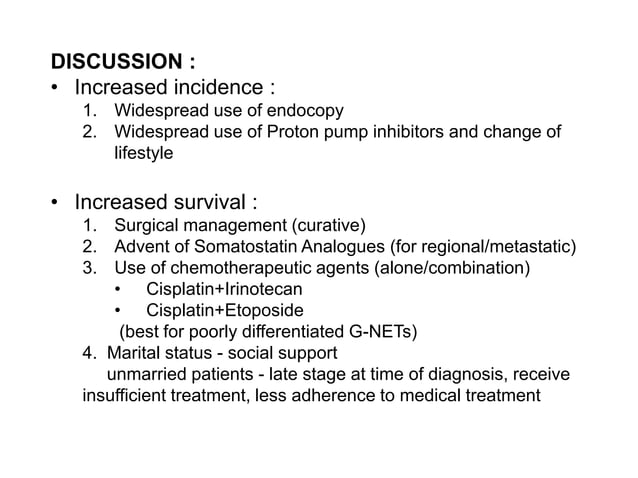 DISCUSSION :

• Increased incidence :
1. Widespread use of endocopy
2. Widespread use of Proton pump inhibitors and change of lifestyle

• Increased survival :
1. Surgical management (curative)
2. Advent of Somatostatin Analogues (for regional/metastatic)
3. Use of chemotherapeutic agents (alone/combination)
• Cisplatin+Irinotecan
• Cisplatin+Etoposide
(best for poorly differentiated G-NETs)
4. Marital status - social support
unmarried patients - late stage at time of diagnosis, receive insufficient treatment, less adherence to medical treatment